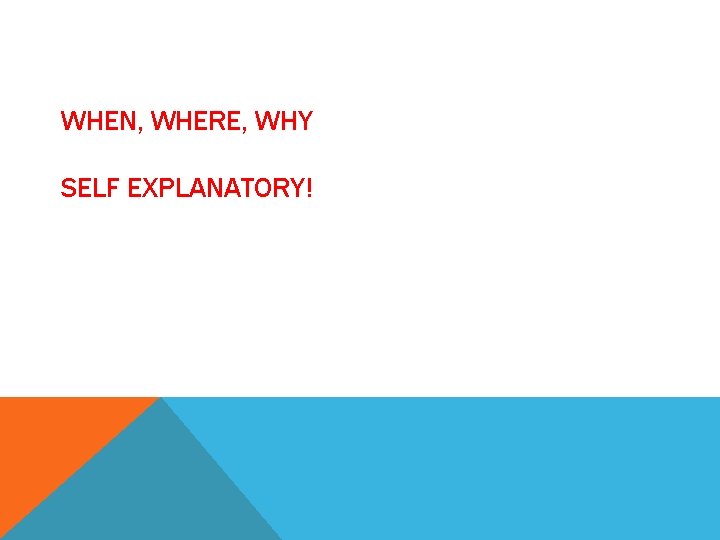 WHEN, WHERE, WHY

SELF EXPLANATORY!